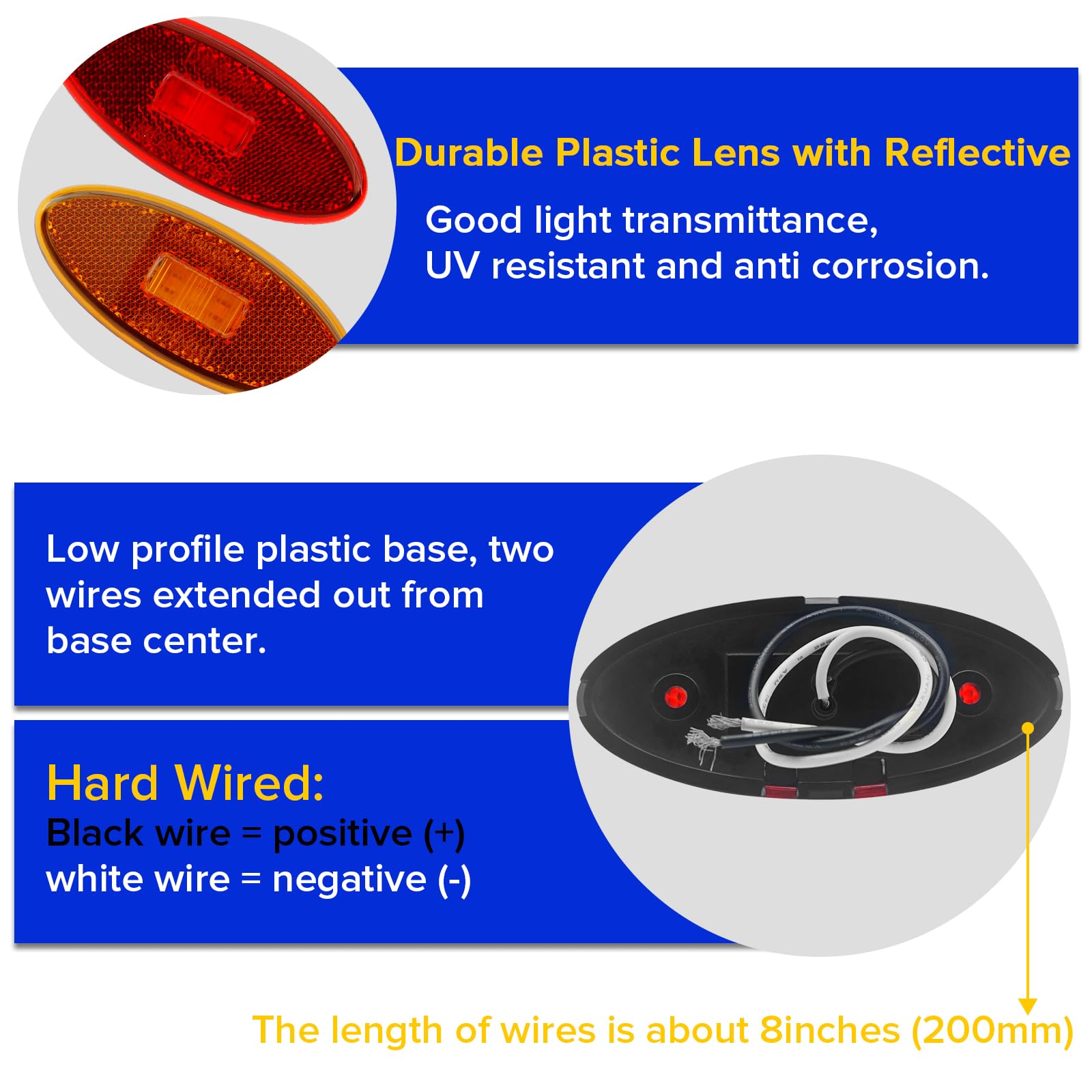 Durable Plastic Lens with Reflective

Good light transmittance,
UV resistant and anti corrosion.

Low profile plastic base, two wires extended out from base center.

Hard Wired:
Black wire = positive (+)
white wire = negative (-)

The length of wires is about 8inches (200mm)